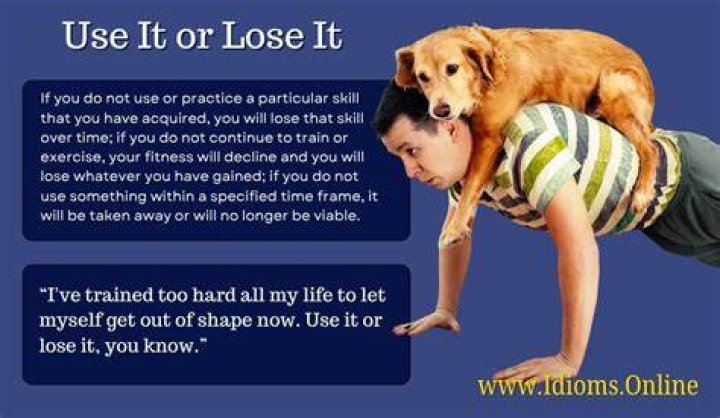 Use It or Lose It

If you do not use or practice a particular skill that you have acquired, you will lose that skill over time; if you do not continue to train or exercise, your fitness will decline and you will lose whatever you have gained; if you do not use something within a specified time frame, it will be taken away or will no longer be viable.

"I've trained too hard all my life to let myself get out of shape now. Use it or lose it, you know."

www.Idioms.Online